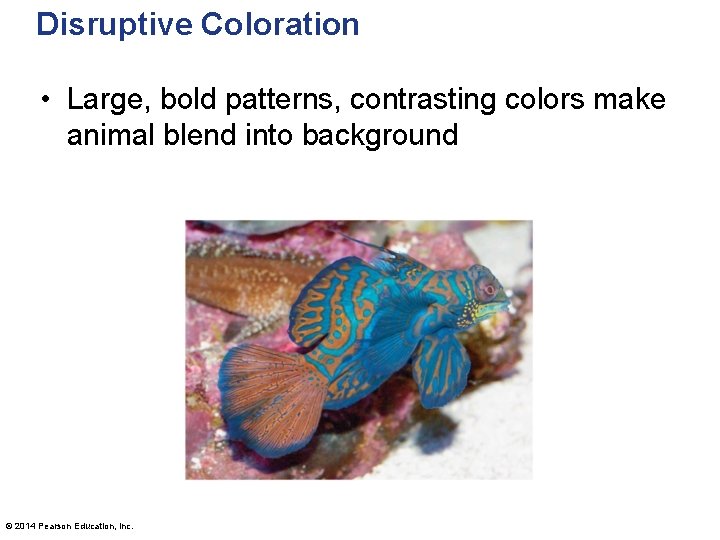 Disruptive Coloration

• Large, bold patterns, contrasting colors make animal blend into background

© 2014 Pearson Education, Inc.